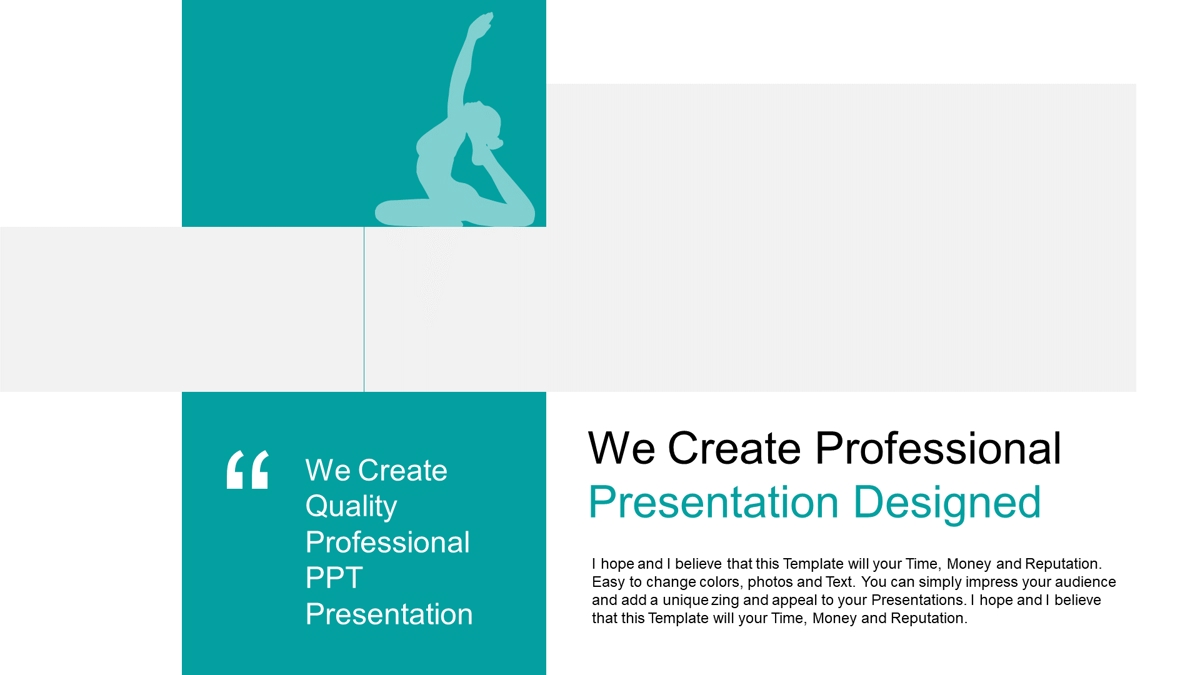 “ We Create Quality Professional PPT Presentation

We Create Professional Presentation Designed

I hope and I believe that this Template will your Time, Money and Reputation. Easy to change colors, photos and Text. You can simply impress your audience and add a unique zing and appeal to your Presentations. I hope and I believe that this Template will your Time, Money and Reputation.